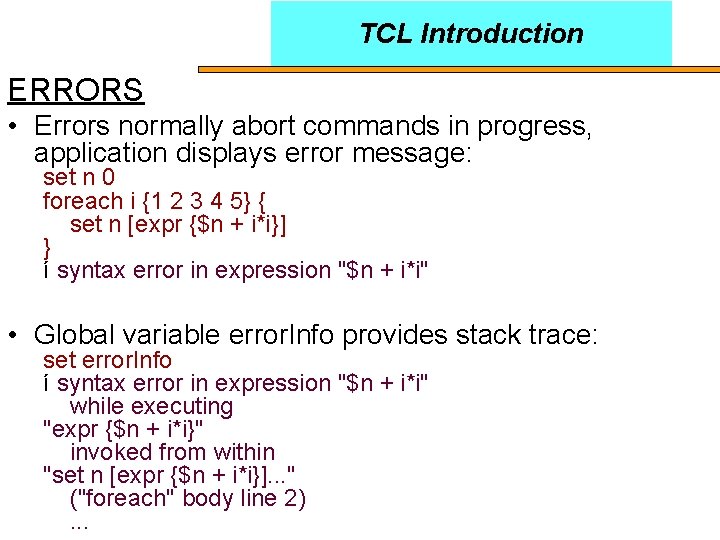 TCL Introduction

ERRORS

• Errors normally abort commands in progress, application displays error message:

set n 0
foreach i {1 2 3 4 5} {
set n [expr {$n + i*i}]
}
í syntax error in expression "$n + i*i"

• Global variable errorInfo provides stack trace:

set errorInfo
í syntax error in expression "$n + i*i"
while executing
"expr {$n + i*i}"
invoked from within
"set n [expr {$n + i*i}]..."
("foreach" body line 2)
...